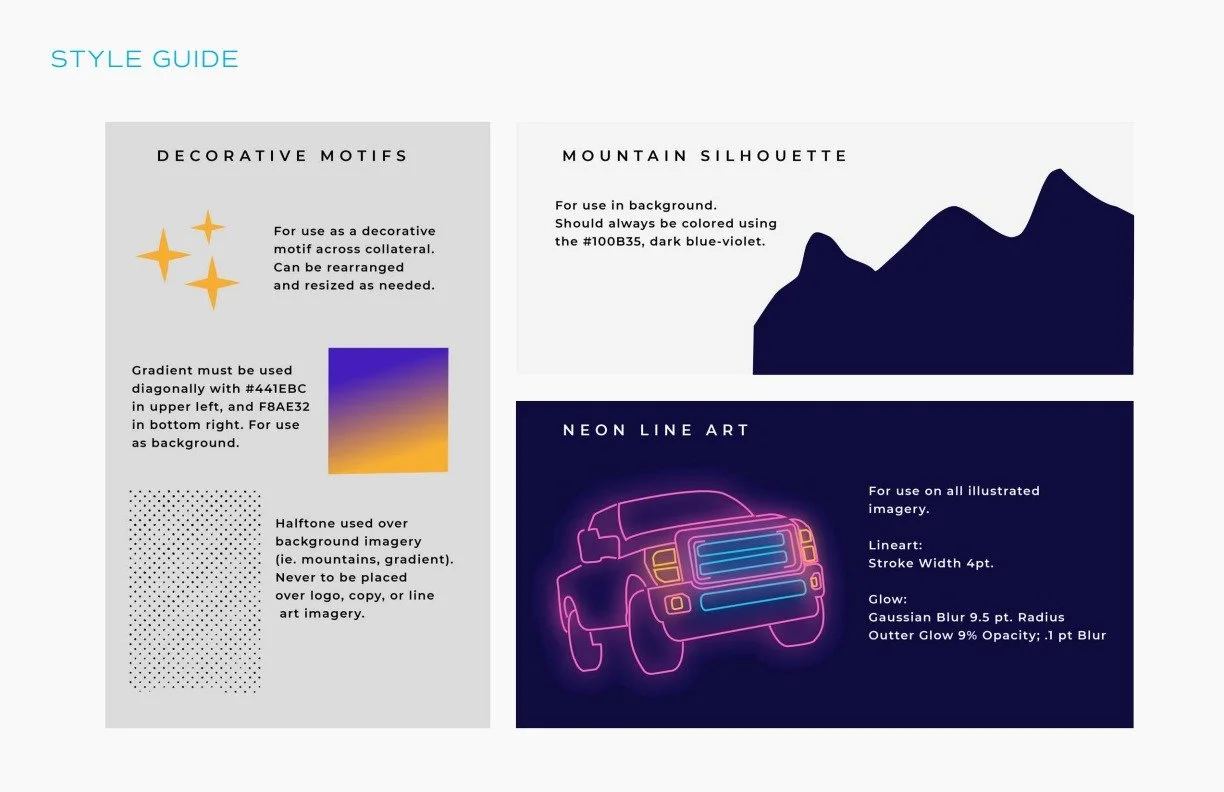 STYLE GUIDE

DECORATIVE MOTIFS

For use as a decorative motif across collateral. Can be rearranged and resized as needed.

Gradient must be used diagonally with #441EBC in upper left, and F8AE32 in bottom right. For use as background.

Halftone used over background imagery (ie. mountains, gradient). Never to be placed over logo, copy, or line art imagery.

MOUNTAIN SILHOUETTE

For use in background. Should always be colored using the #100B35, dark blue-violet.

NEON LINE ART

For use on all illustrated imagery.

Lineart:
Stroke Width 4pt.

Glow:
Gaussian Blur 9.5 pt. Radius
Outter Glow 9% Opacity; .1 pt Blur